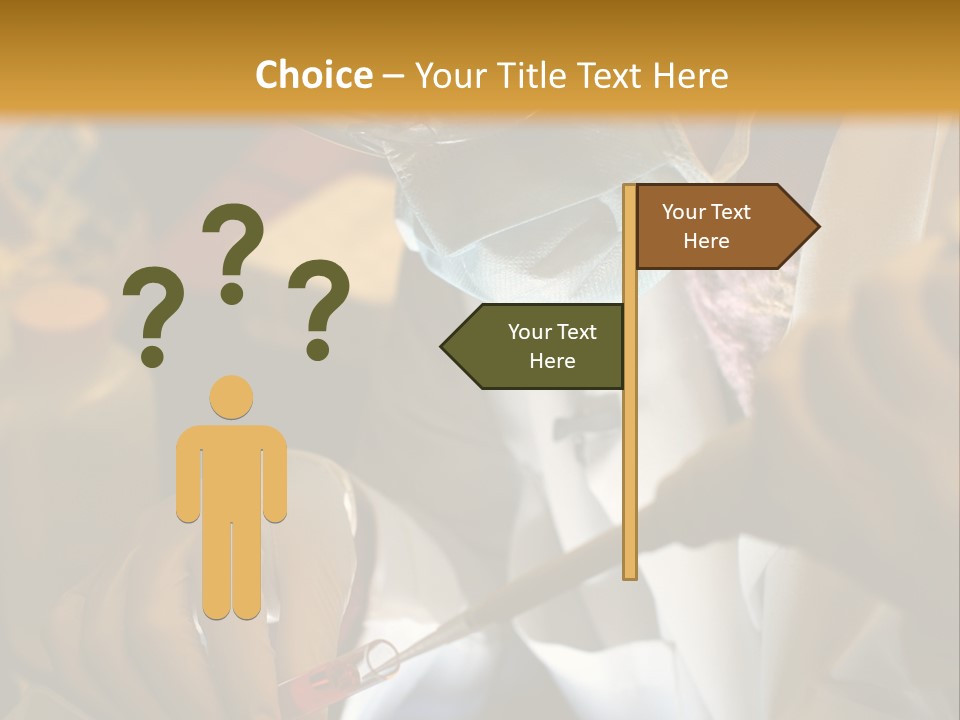 Choice – Your Title Text Here

? ? ?

Your Text Here

Your Text Here